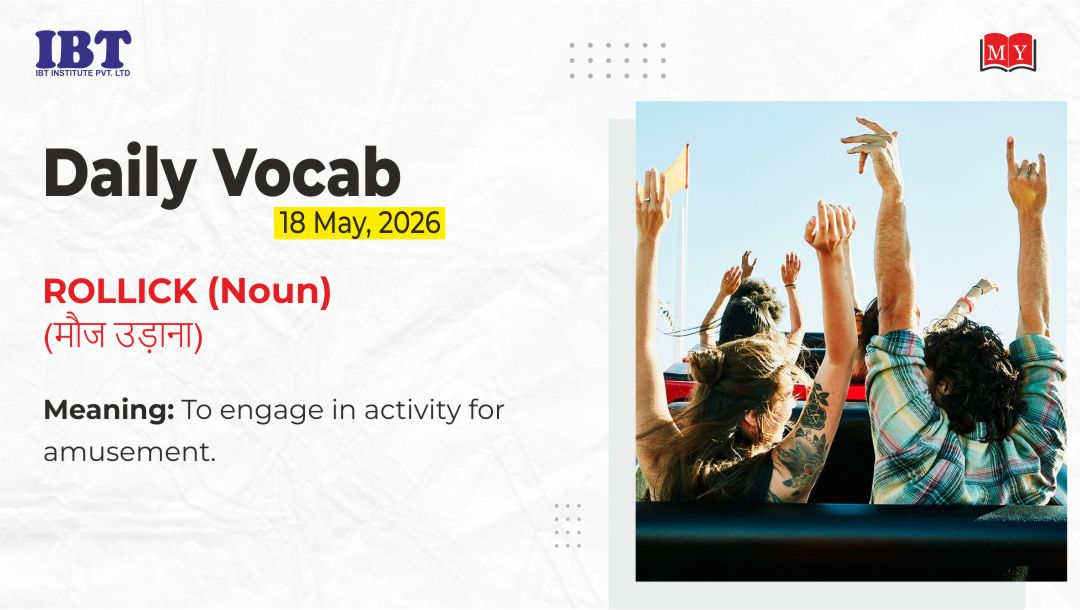 IBT
IBT INSTITUTE PVT. LTD

MY

Daily Vocab
18 May, 2026

ROLLICK (Noun)
(मौज उड़ाना)

Meaning: To engage in activity for amusement.